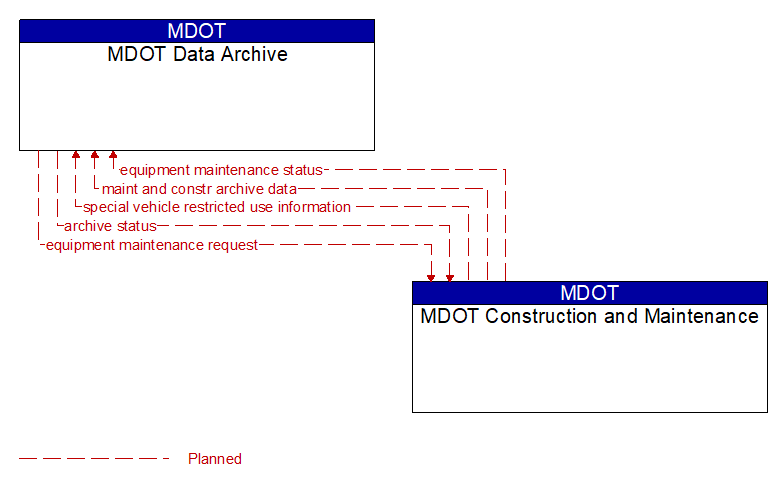 MDOT
MDOT Data Archive

equipment maintenance status
maint and constr archive data
special vehicle restricted use information
archive status
equipment maintenance request

MDOT
MDOT Construction and Maintenance

Planned